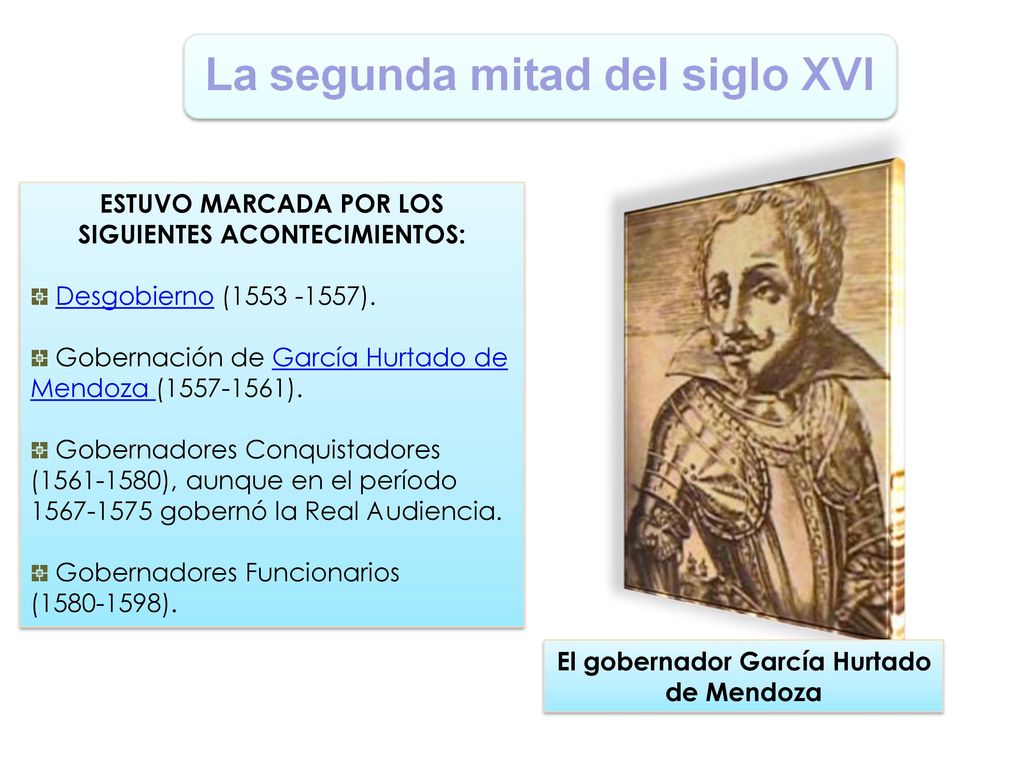 La segunda mitad del siglo XVI

ESTUVO MARCADA POR LOS SIGUIENTES ACONTECIMIENTOS:

Desgobierno (1553 -1557).

Gobernación de García Hurtado de Mendoza (1557-1561).

Gobernadores Conquistadores (1561-1580), aunque en el período 1567-1575 gobernó la Real Audiencia.

Gobernadores Funcionarios (1580-1598).

El gobernador García Hurtado de Mendoza